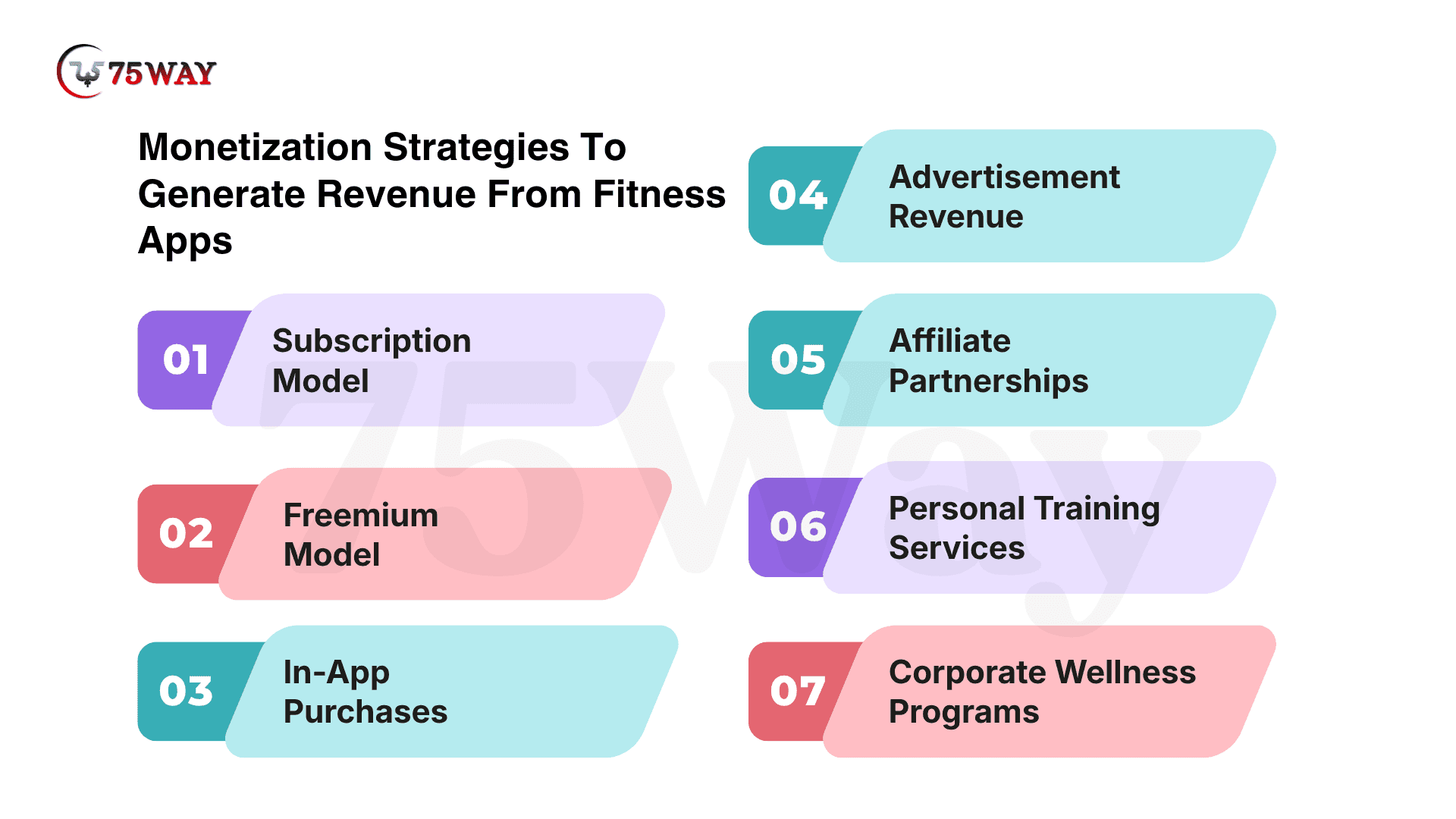 75WAY

Monetization Strategies To Generate Revenue From Fitness Apps

01 Subscription Model

02 Freemium Model

03 In-App Purchases

04 Advertisement Revenue

05 Affiliate Partnerships

06 Personal Training Services

07 Corporate Wellness Programs

75Way